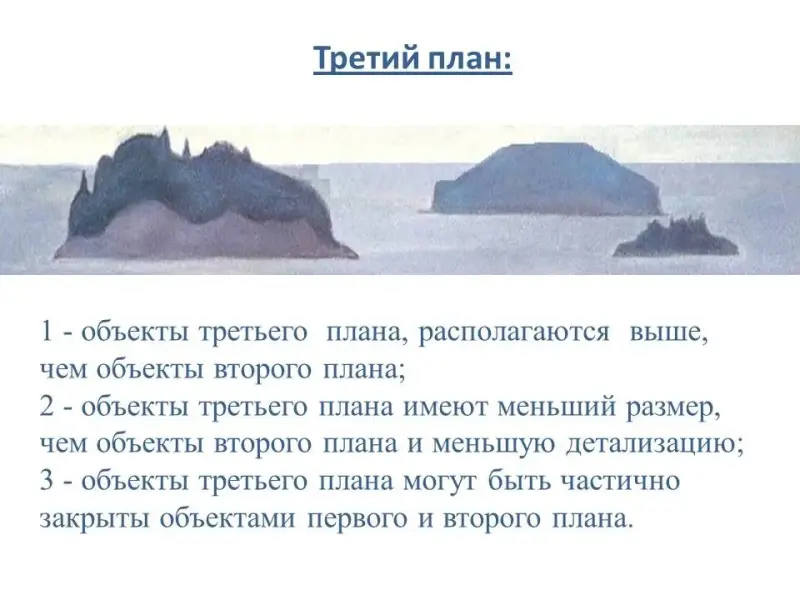 Третий план:

1 - объекты третьего плана, располагаются выше, чем объекты второго плана;
2 - объекты третьего плана имеют меньший размер, чем объекты второго плана и меньшую детализацию;
3 - объекты третьего плана могут быть частично закрыты объектами первого и второго плана.